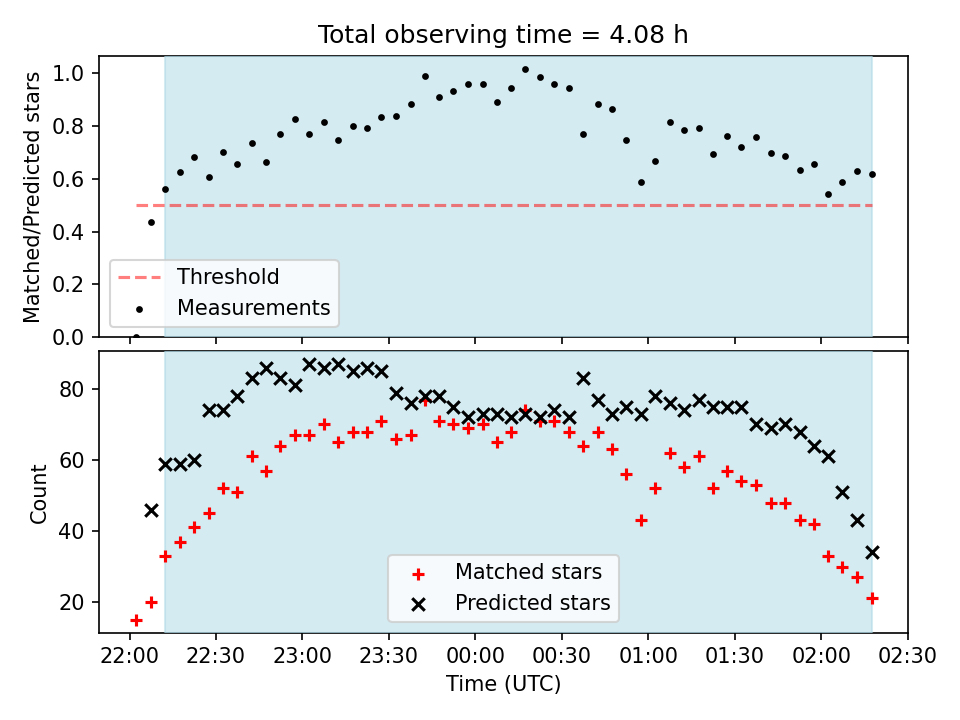 Total observing time = 4.08 h

Matched/Predicted stars

1.0
0.8
0.6
0.4
0.2
0.0

Threshold
Measurements

Count

80
60
40
20

Matched stars
Predicted stars

22:00 22:30 23:00 23:30 00:00 00:30 01:00 01:30 02:00 02:30

Time (UTC)